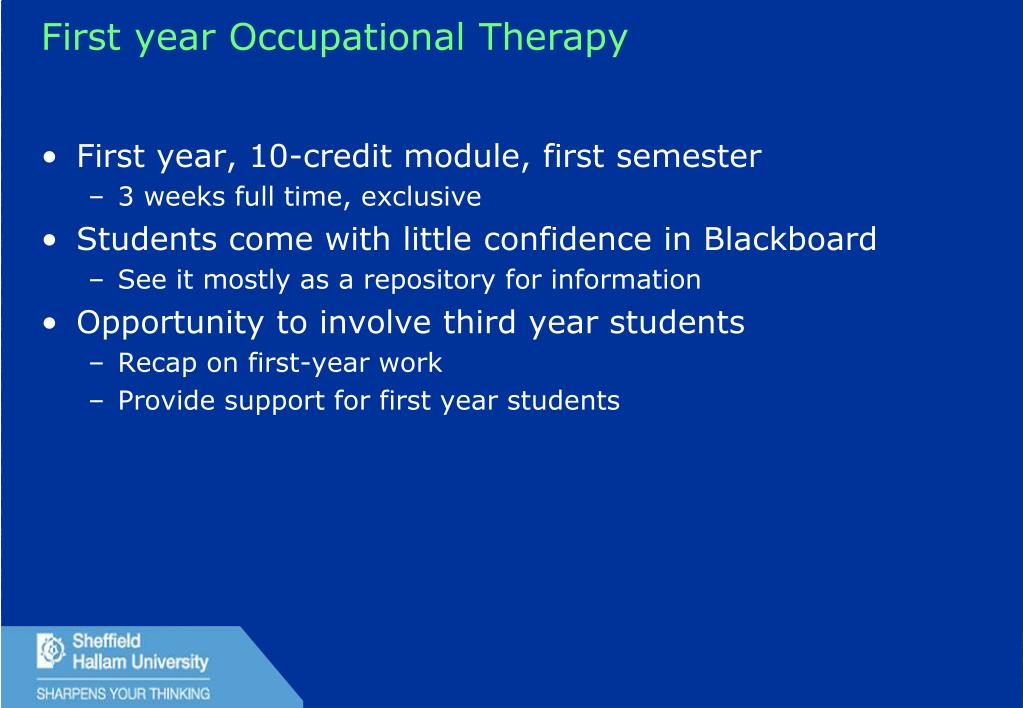 First year Occupational Therapy

• First year, 10-credit module, first semester
– 3 weeks full time, exclusive
• Students come with little confidence in Blackboard
– See it mostly as a repository for information
• Opportunity to involve third year students
– Recap on first-year work
– Provide support for first year students

Sheffield Hallam University
SHARPENS YOUR THINKING